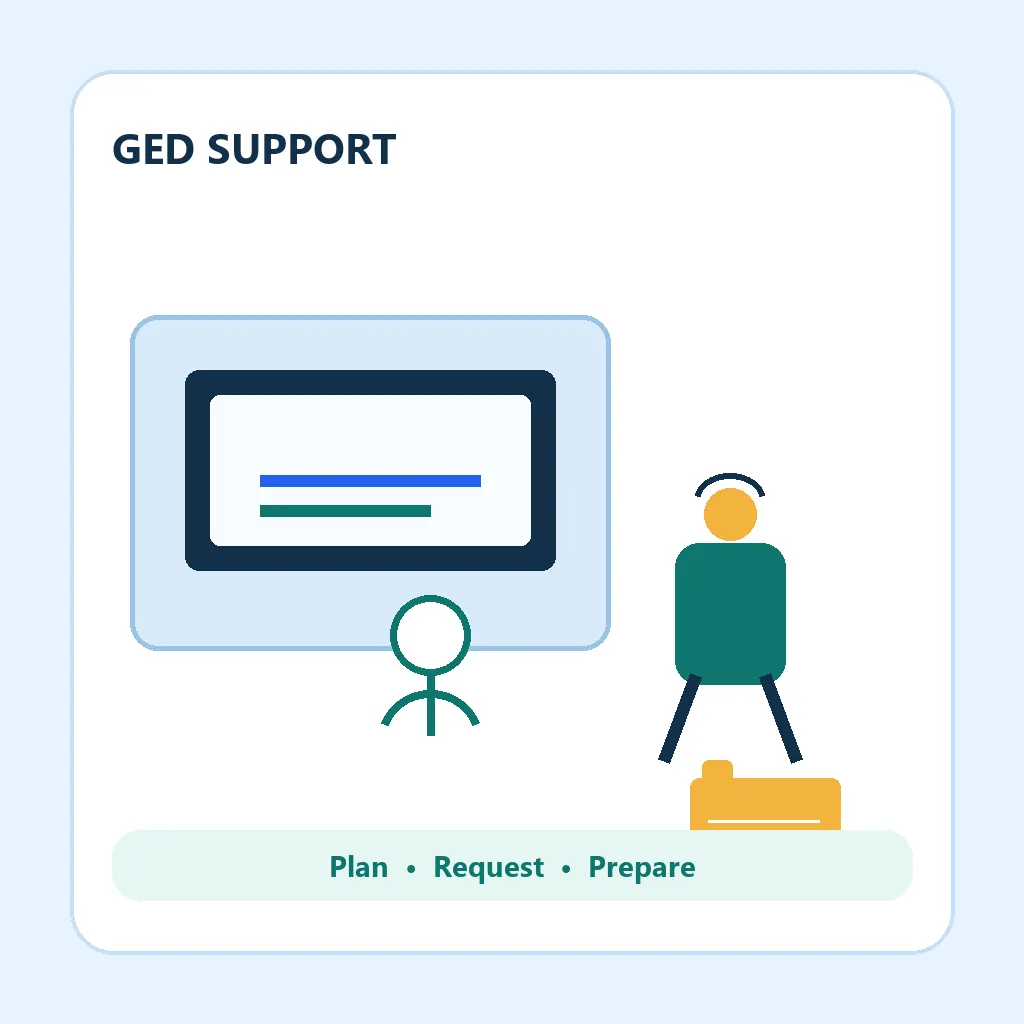 GED SUPPORT

Plan • Request • Prepare